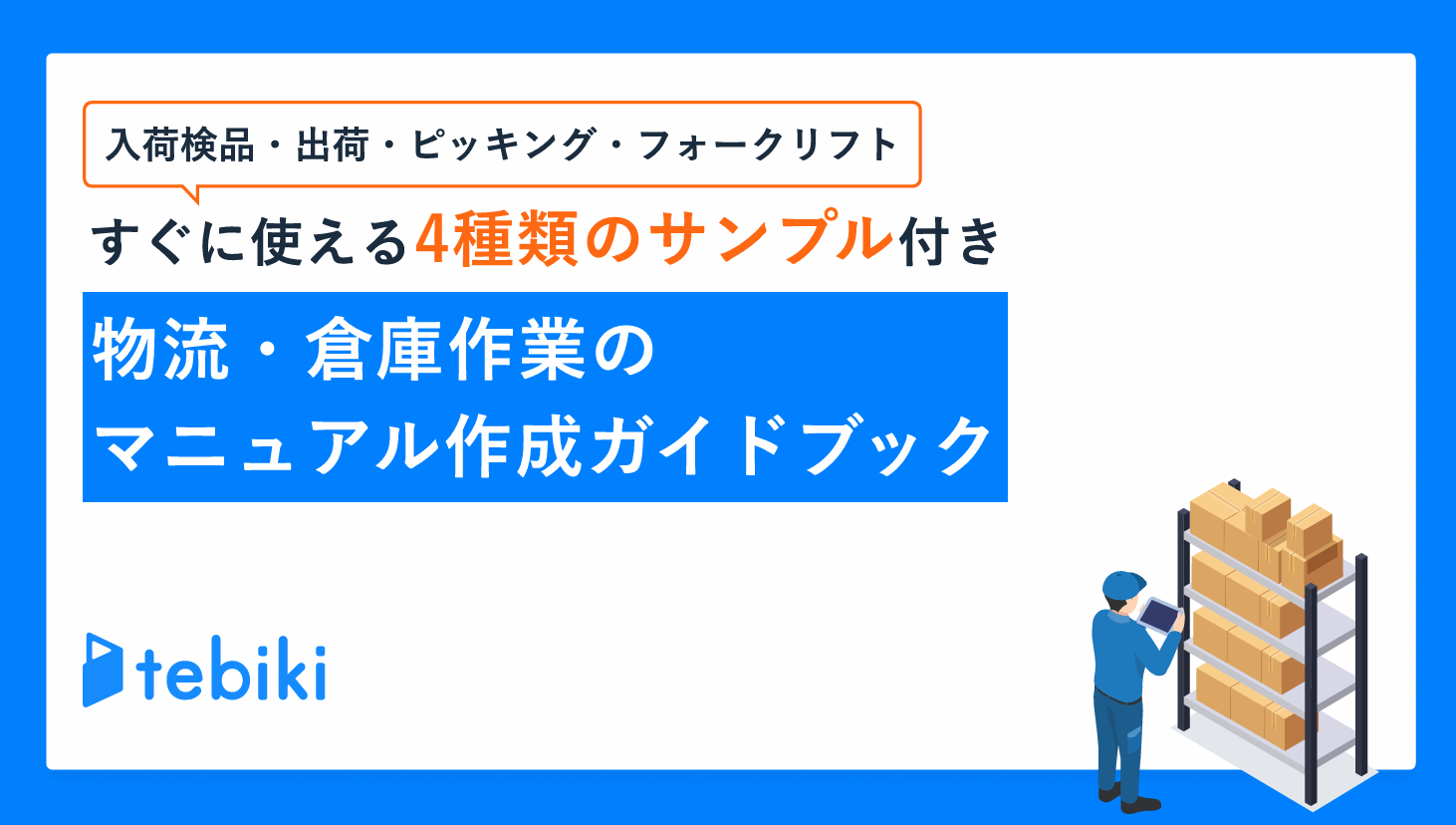 入荷検品・出荷・ピッキング・フォークリフト

すぐに使える4種類のサンプル付き

物流・倉庫作業の
マニュアル作成ガイドブック

tebiki